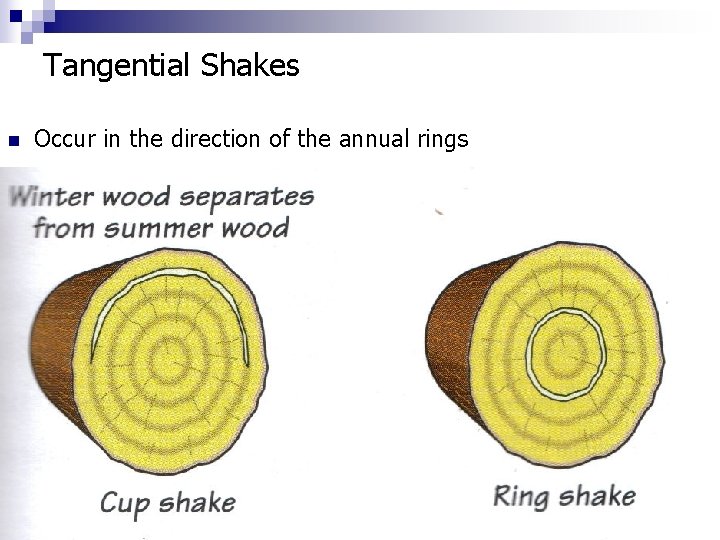 Tangential Shakes

Occur in the direction of the annual rings

Winter wood separates from summer wood

Cup shake

Ring shake